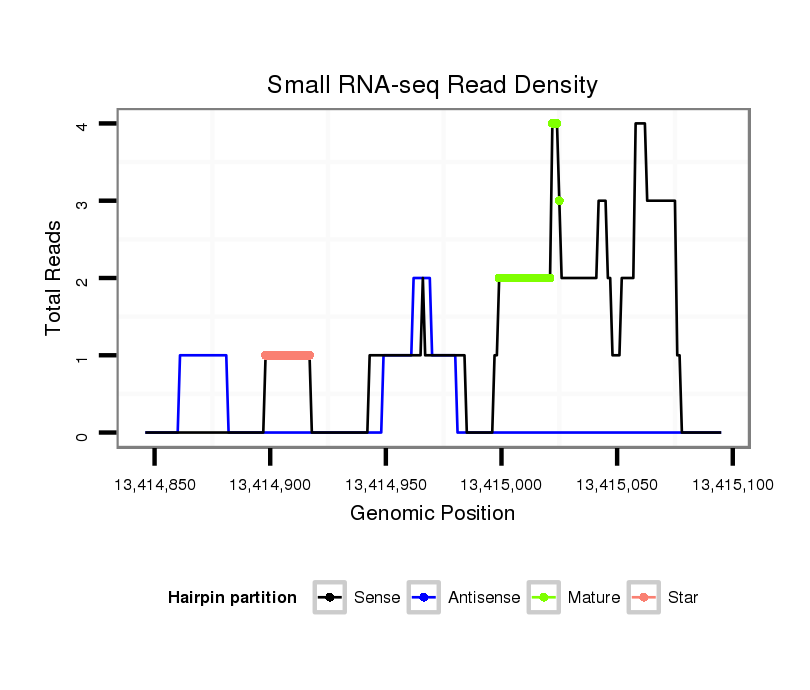 Small RNA-seq Read Density

Total Reads

4
3
2
1
0

13,414,850
13,414,900
13,414,950
13,415,000
13,415,050
13,415,100

Genomic Position

Hairpin partition
Sense
Antisense
Mature
Star